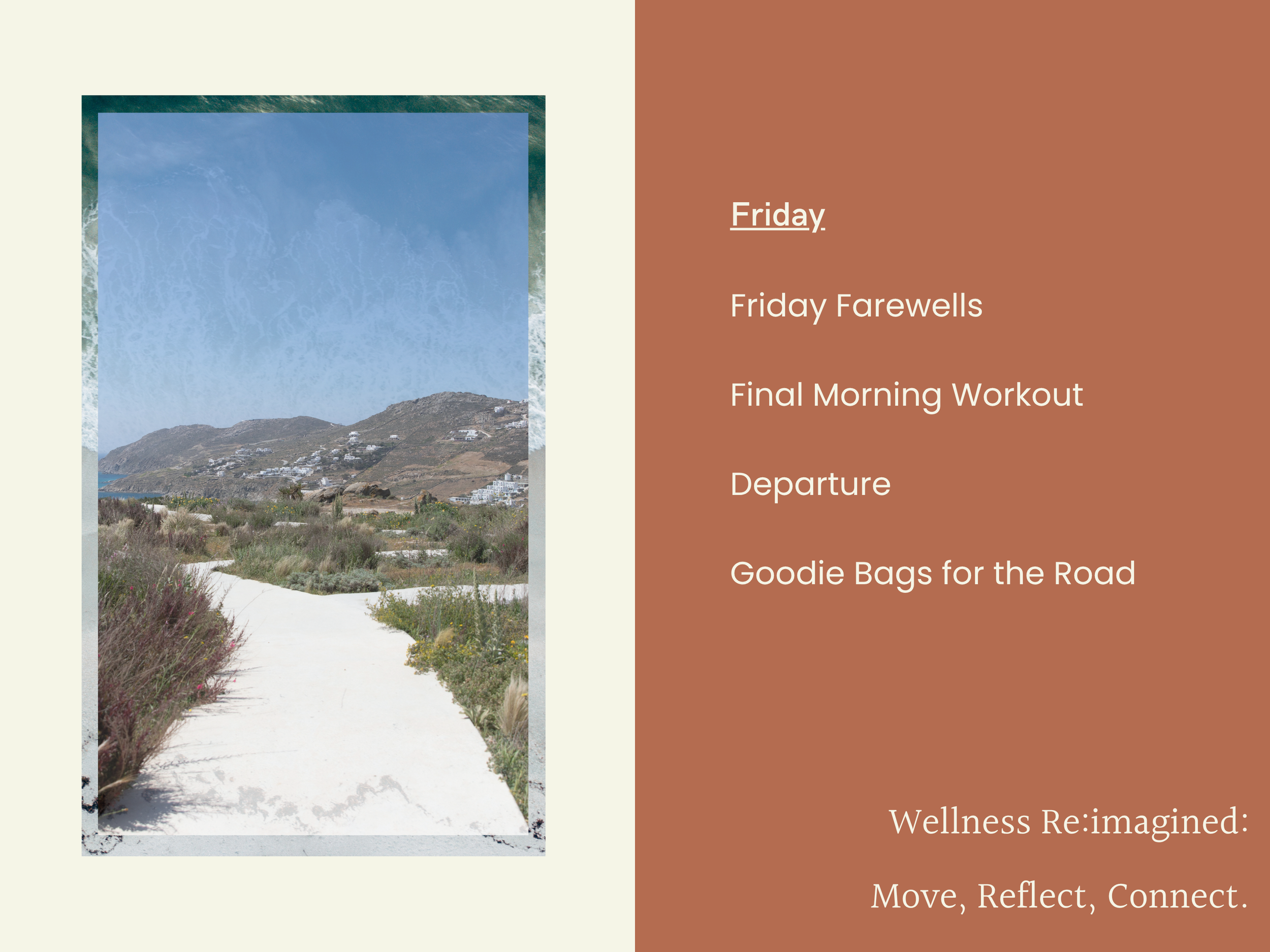 Friday

Friday Farewells

Final Morning Workout

Departure

Goodie Bags for the Road

Wellness Re:imagined:

Move, Reflect, Connect.